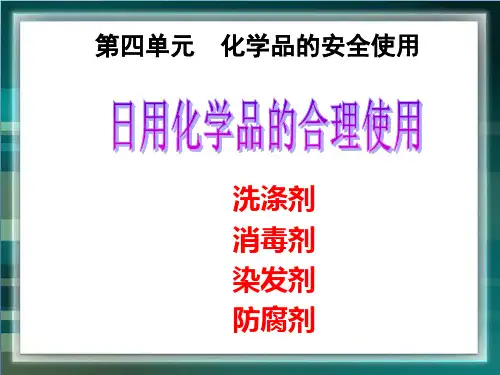 第四单元　化学品的安全使用

日用化学品的合理使用

洗涤剂
消毒剂
染发剂
防腐剂